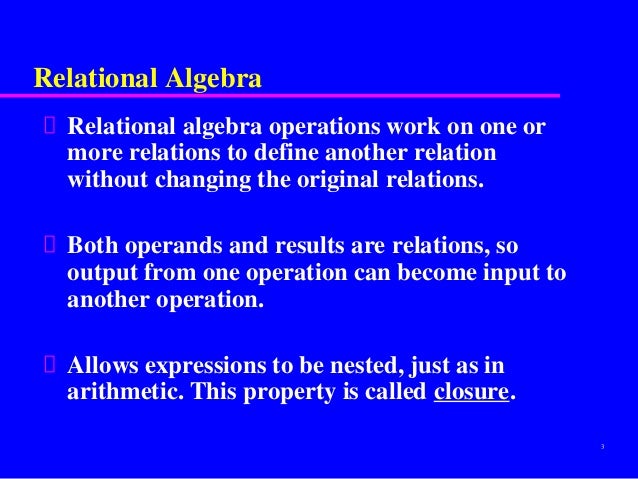 Relational Algebra

Relational algebra operations work on one or more relations to define another relation without changing the original relations.

Both operands and results are relations, so output from one operation can become input to another operation.

Allows expressions to be nested, just as in arithmetic. This property is called closure.

3